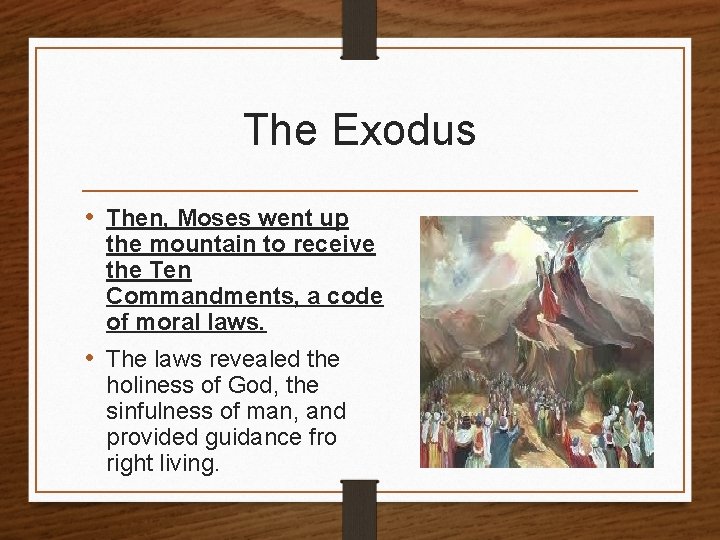 The Exodus

• Then, Moses went up the mountain to receive the Ten Commandments, a code of moral laws.

• The laws revealed the holiness of God, the sinfulness of man, and provided guidance fro right living.